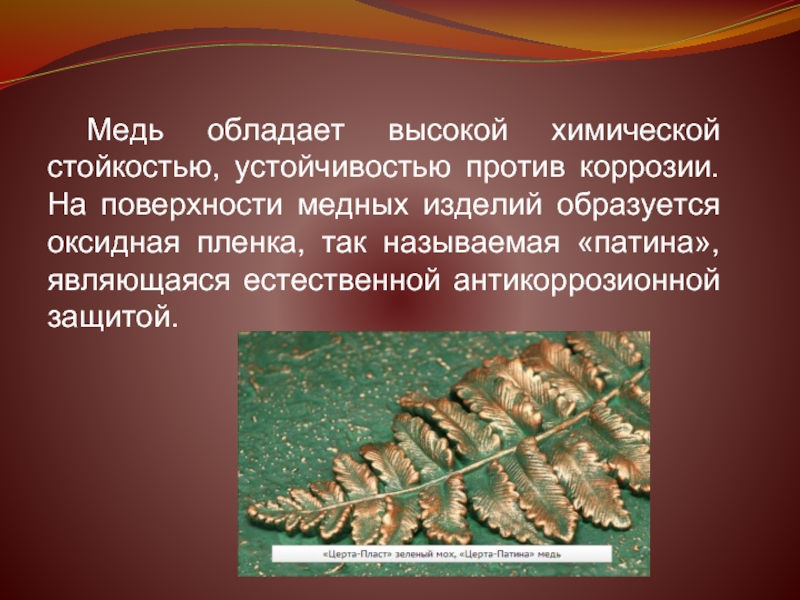 Медь обладает высокой химической стойкостью, устойчивостью против коррозии. На поверхности медных изделий образуется оксидная пленка, так называемая «патина», являющаяся естественной антикоррозионной защитой.

«Церта-Пласт» зеленый мох, «Церта-Патина» медь